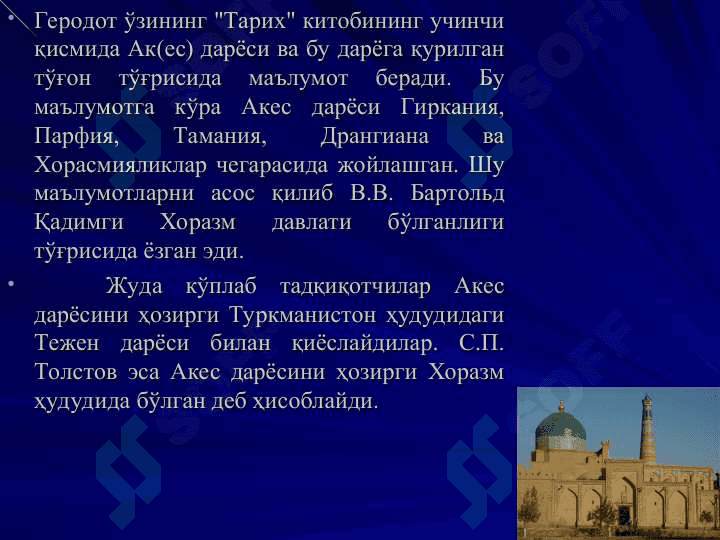 • Геродот ўзининг "Тарих" китобининг учинчи қисмида Ак(ес) дарёси ва бу дарёга қурилган тўғон тўғрисида маълумот беради. Бу маълумотга кўра Акес дарёси Гиркания, Парфия, Тамания, Дрангиана ва Хорасмияликлар чегарасида жойлашган. Шу маълумотларни асос қилиб В.В. Бартольд Қадимги Хоразм давлати бўлганлиги тўғрисида ёзган эди.

• Жуда кўплаб тадқиқотчилар Акес дарёсини ҳозирги Туркманистон ҳудудидаги Тежен дарёси билан қиёслайдилар. С.П. Толстов эса Акес дарёсини ҳозирги Хоразм ҳудудида бўлган деб ҳисоблайди.